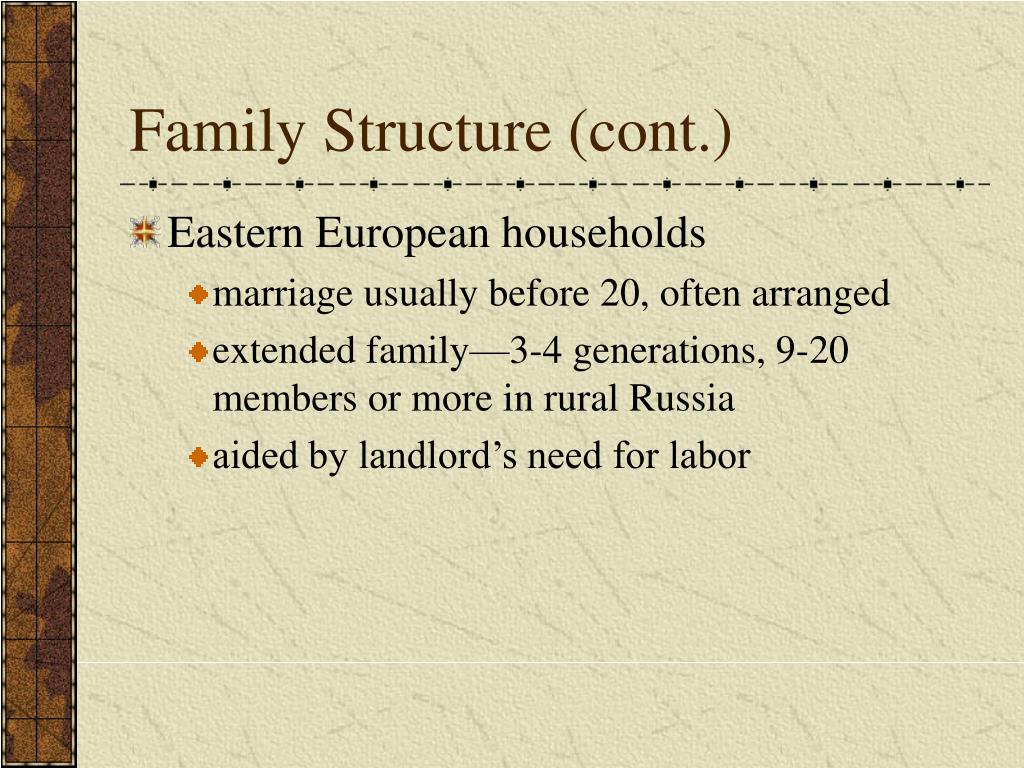 Family Structure (cont.)

Eastern European households

marriage usually before 20, often arranged

extended family—3-4 generations, 9-20 members or more in rural Russia

aided by landlord’s need for labor